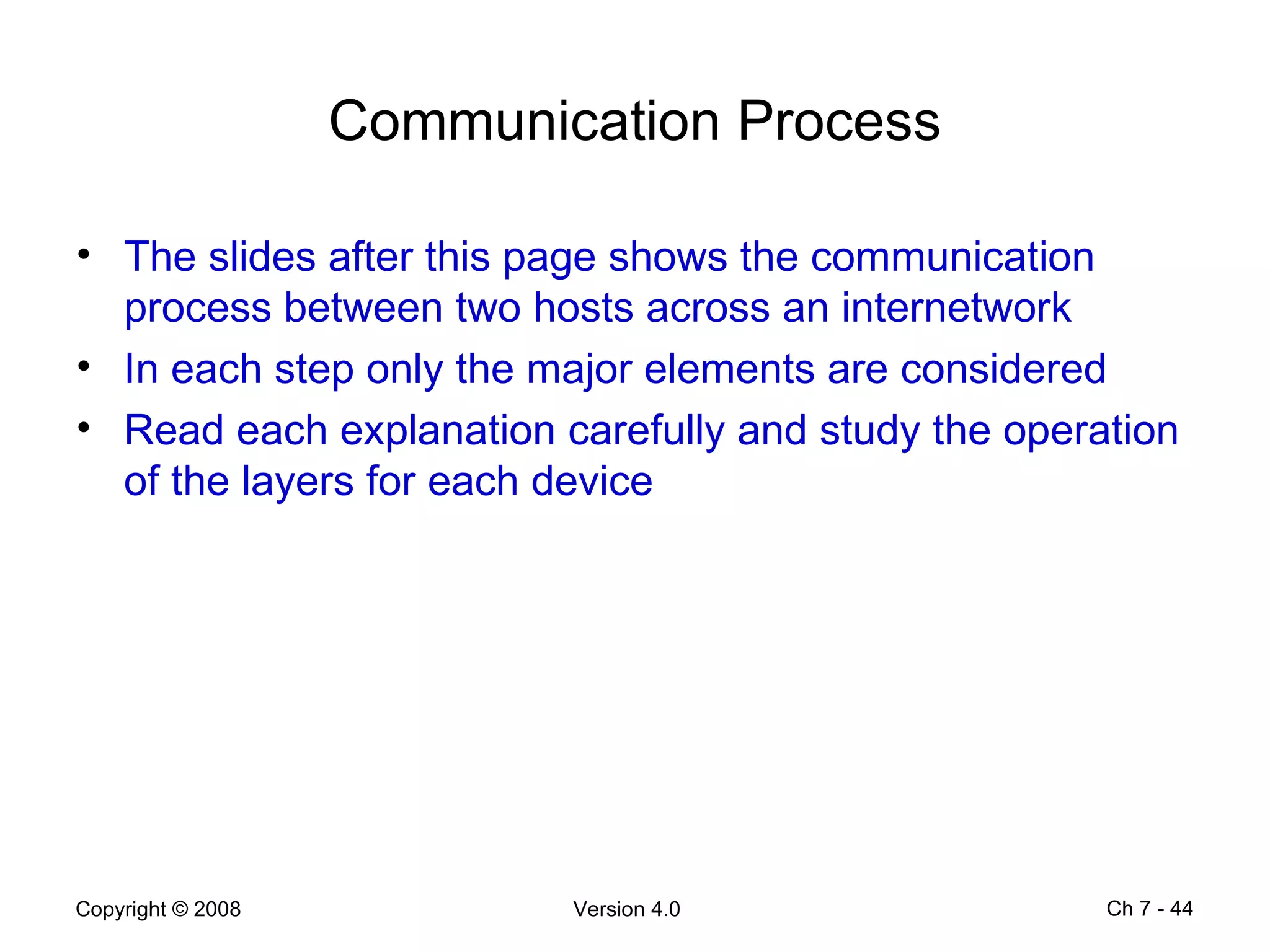 Communication Process

• The slides after this page shows the communication process between two hosts across an internetwork
• In each step only the major elements are considered
• Read each explanation carefully and study the operation of the layers for each device

Copyright © 2008
Version 4.0
Ch 7 - 44